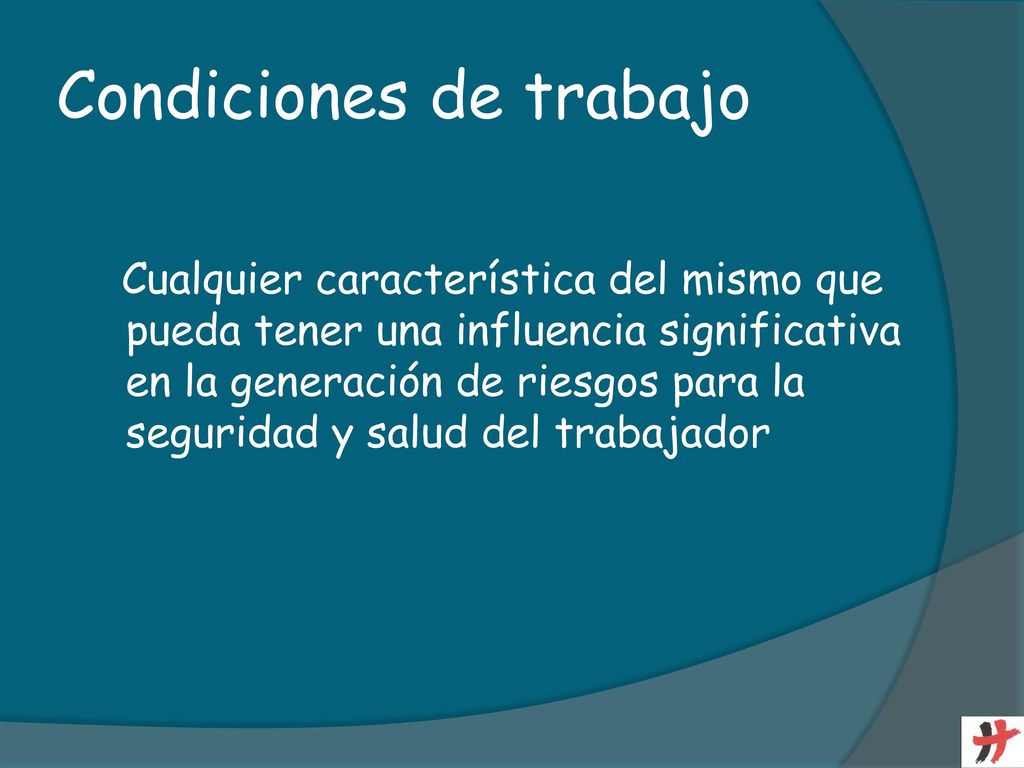 Condiciones de trabajo

Cualquier característica del mismo que pueda tener una influencia significativa en la generación de riesgos para la seguridad y salud del trabajador